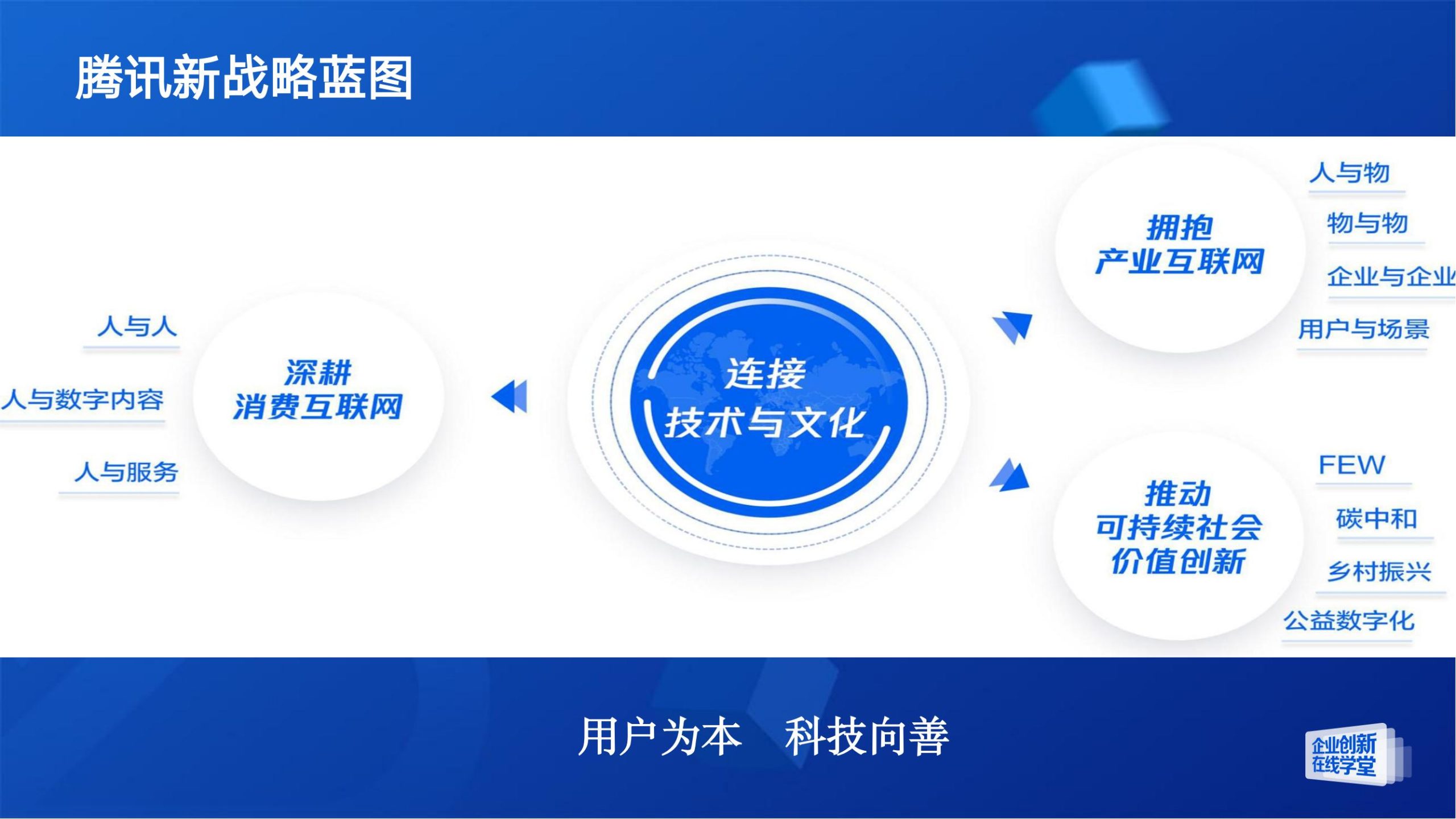 腾讯新战略蓝图

人与人

人与数字内容

人与服务

深耕
消费互联网

连接
技术与文化

拥抱
产业互联网

人与物

物与物

企业与企业

用户与场景

推动
可持续社会
价值创新

FEW

碳中和

乡村振兴

公益数字化

用户为本　科技向善

企业创新
在线学堂